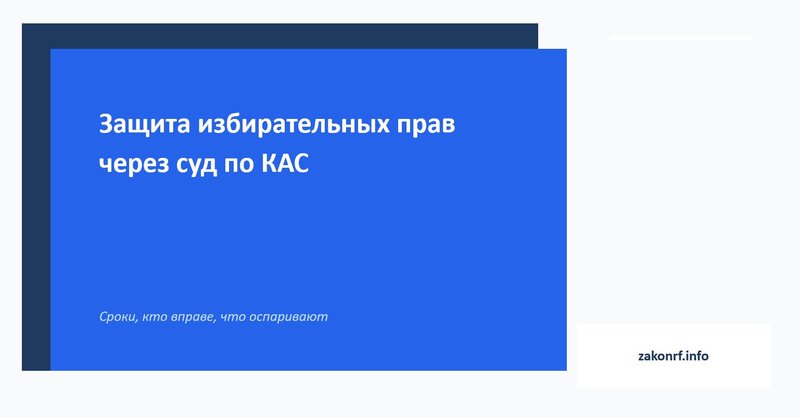 Защита избирательных прав через суд по КАС

Сроки, кто вправе, что оспаривают

zakonrf.info